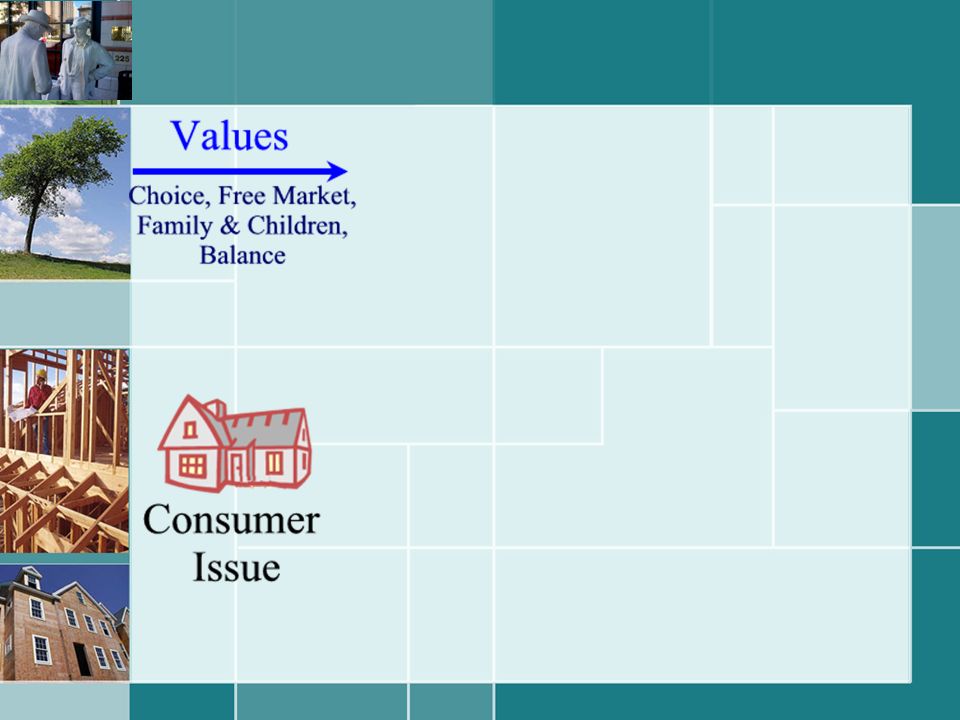 Values

Choice, Free Market, Family & Children, Balance

Consumer Issue